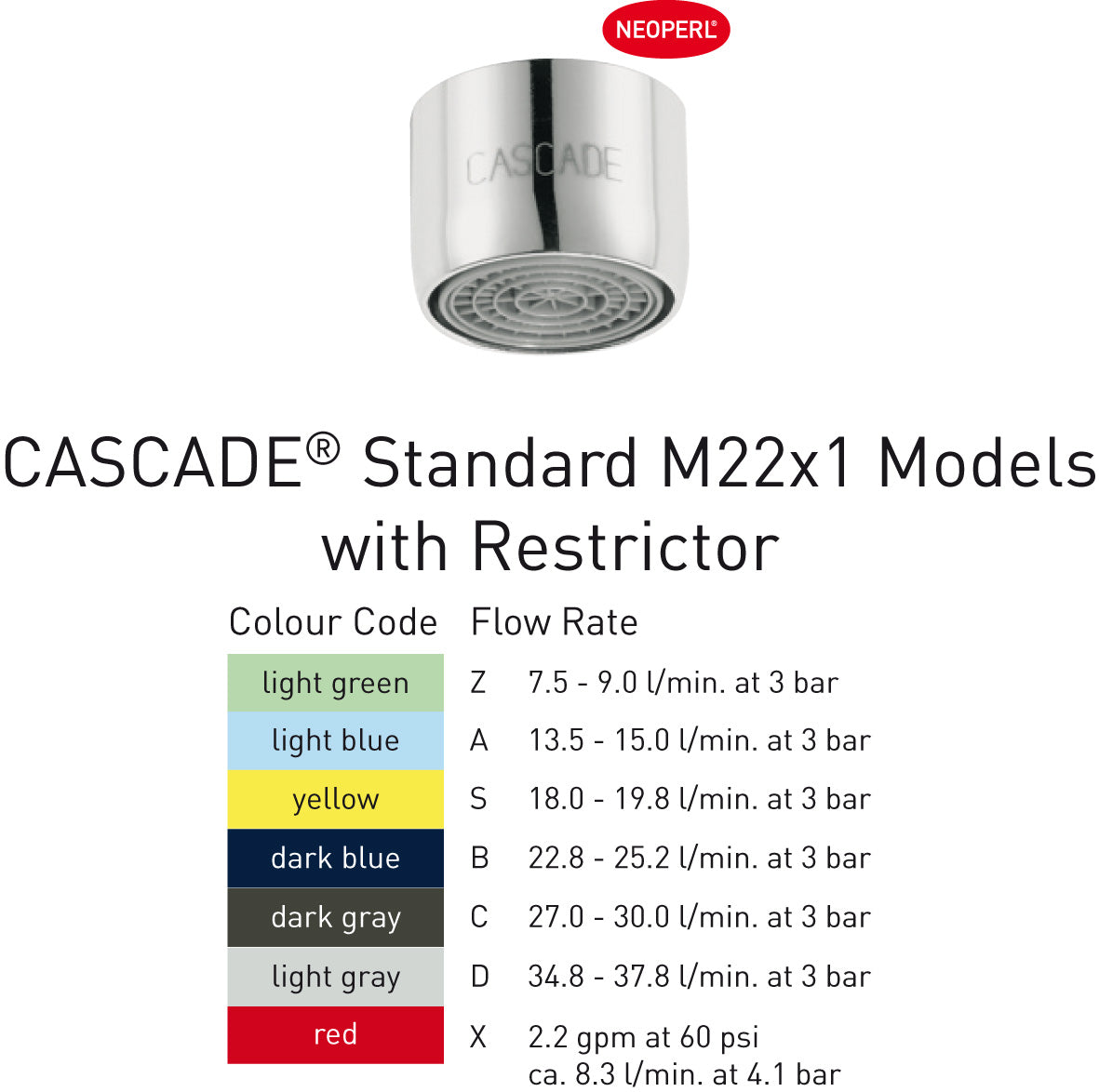 NEOPERL®

CASCADE

CASCADE® Standard M22x1 Models with Restrictor

| Colour Code | Flow Rate | |
|---|---|---|
| light green | Z | 7.5 - 9.0 l/min. at 3 bar |
| light blue | A | 13.5 - 15.0 l/min. at 3 bar |
| yellow | S | 18.0 - 19.8 l/min. at 3 bar |
| dark blue | B | 22.8 - 25.2 l/min. at 3 bar |
| dark gray | C | 27.0 - 30.0 l/min. at 3 bar |
| light gray | D | 34.8 - 37.8 l/min. at 3 bar |
| red | X | 2.2 gpm at 60 psi ca. 8.3 l/min. at 4.1 bar |